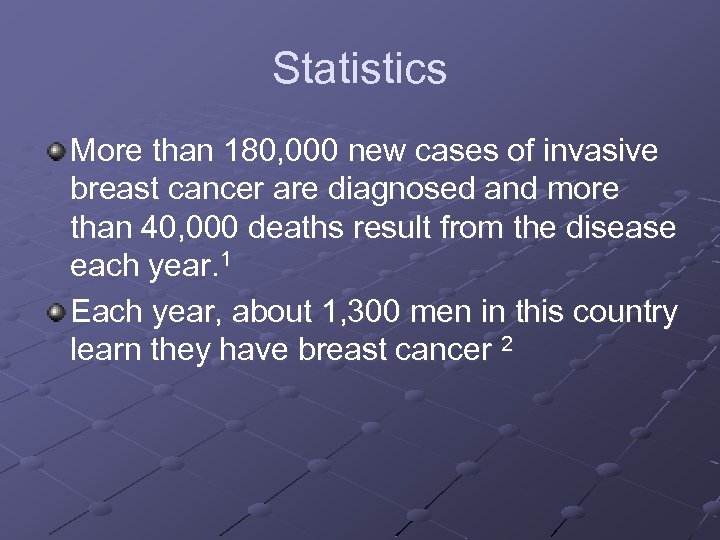 Statistics

More than 180,000 new cases of invasive breast cancer are diagnosed and more than 40,000 deaths result from the disease each year.$^1$

Each year, about 1,300 men in this country learn they have breast cancer $^2$